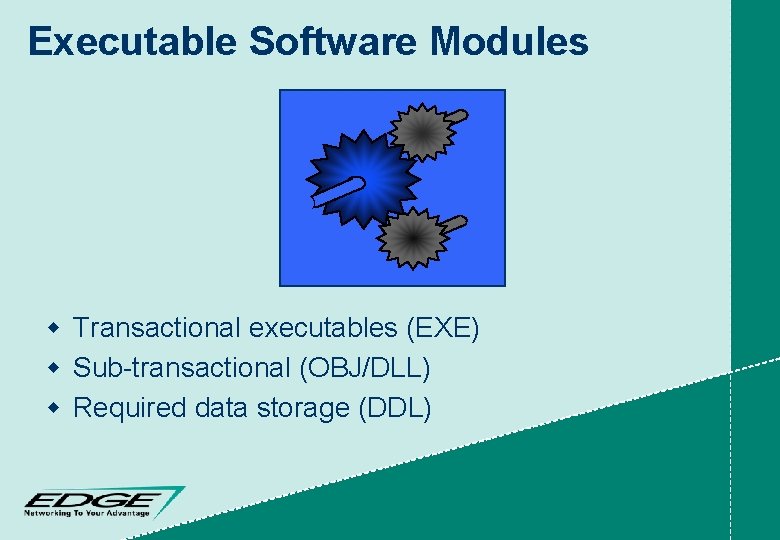 Executable Software Modules

- Transactional executables (EXE)
- Sub-transactional (OBJ/DLL)
- Required data storage (DDL)

EDGE
Networking To Your Advantage